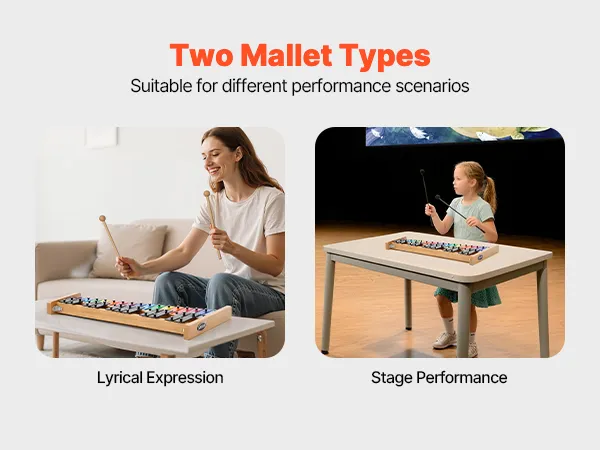 Two Mallet Types
Suitable for different performance scenarios

Lyrical Expression

Stage Performance